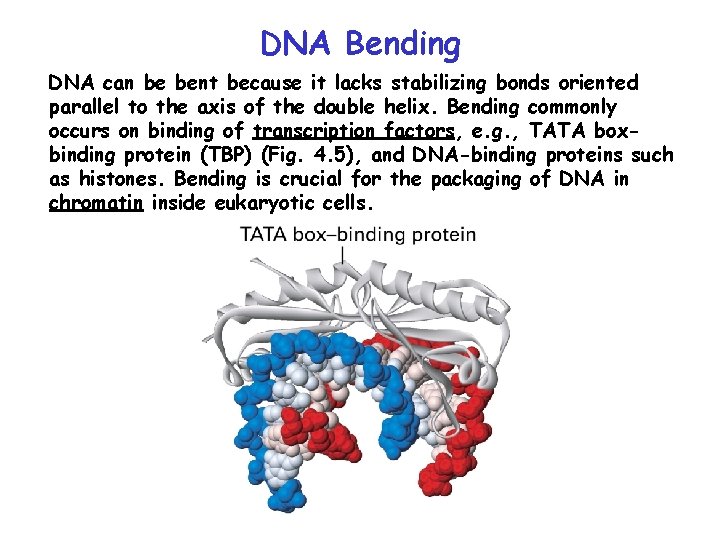 DNA Bending

DNA can be bent because it lacks stabilizing bonds oriented parallel to the axis of the double helix. Bending commonly occurs on binding of transcription factors, e.g., TATA box-binding protein (TBP) (Fig. 4.5), and DNA-binding proteins such as histones. Bending is crucial for the packaging of DNA in chromatin inside eukaryotic cells.

TATA box–binding protein